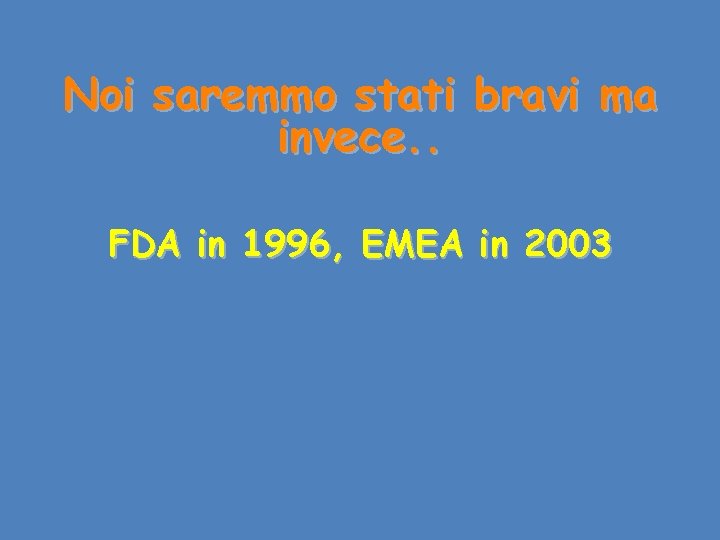 Noi saremmo stati bravi ma invece..

FDA in 1996, EMEA in 2003